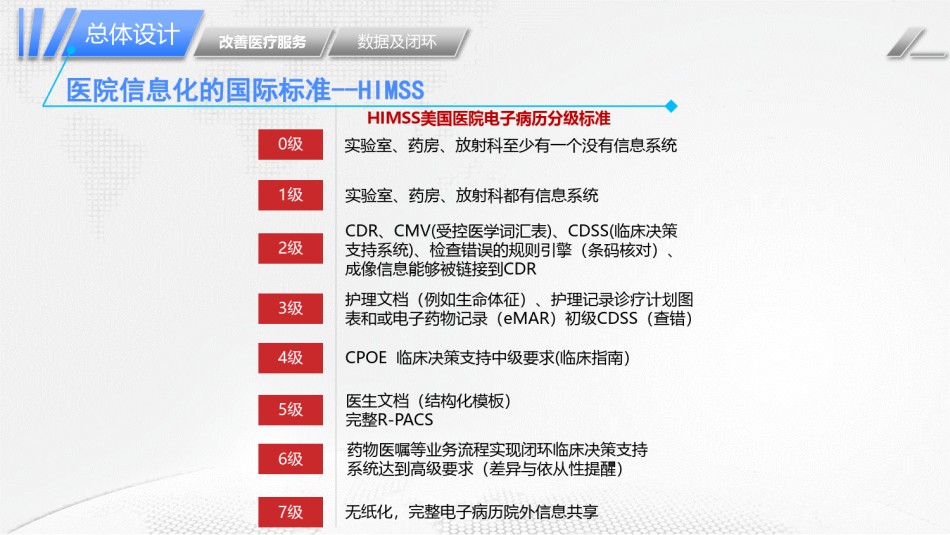 总体设计
改善医疗服务
数据及闭环

医院信息化的国际标准--HIMSS

HIMSS美国医院电子病历分级标准

0级 实验室、药房、放射科至少有一个没有信息系统

1级 实验室、药房、放射科都有信息系统

2级 CDR、CMV(受控医学词汇表)、CDSS(临床决策支持系统)、检查错误的规则引擎（条码核对）、成像信息能够被链接到CDR

3级 护理文档（例如生命体征）、护理记录诊疗计划图表和或电子药物记录（eMAR）初级CDSS（查错）

4级 CPOE 临床决策支持中级要求(临床指南)

5级 医生文档（结构化模板）
完整R-PACS

6级 药物医嘱等业务流程实现闭环临床决策支持系统达到高级要求（差异与依从性提醒）

7级 无纸化，完整电子病历院外信息共享